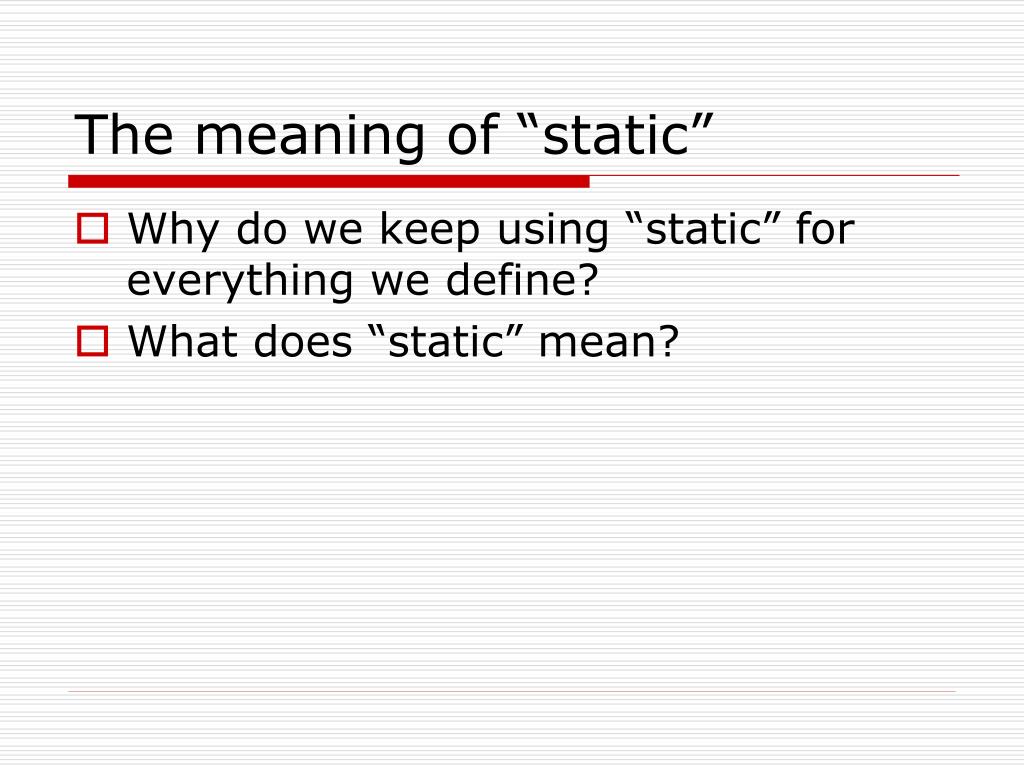 The meaning of “static”

Why do we keep using “static” for everything we define?

What does “static” mean?